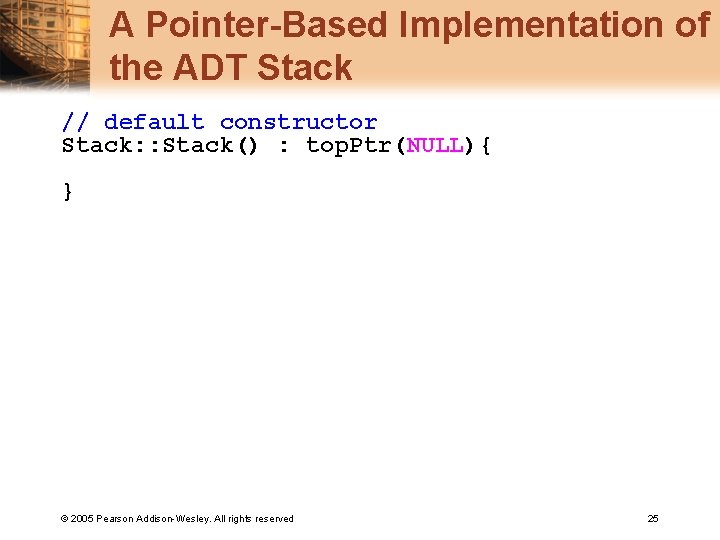 A Pointer-Based Implementation of the ADT Stack

// default constructor
Stack::Stack() : topPtr(NULL){

}

© 2005 Pearson Addison-Wesley. All rights reserved

25